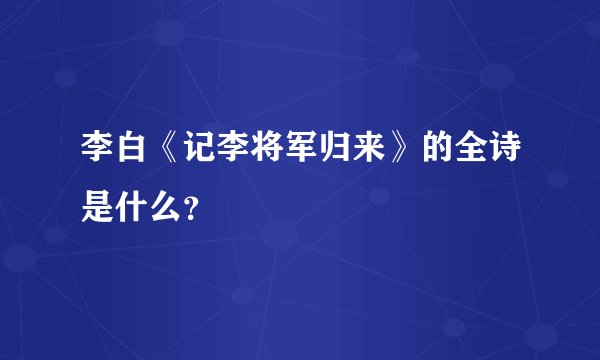 李白《记李将军归来》的全诗是什么？